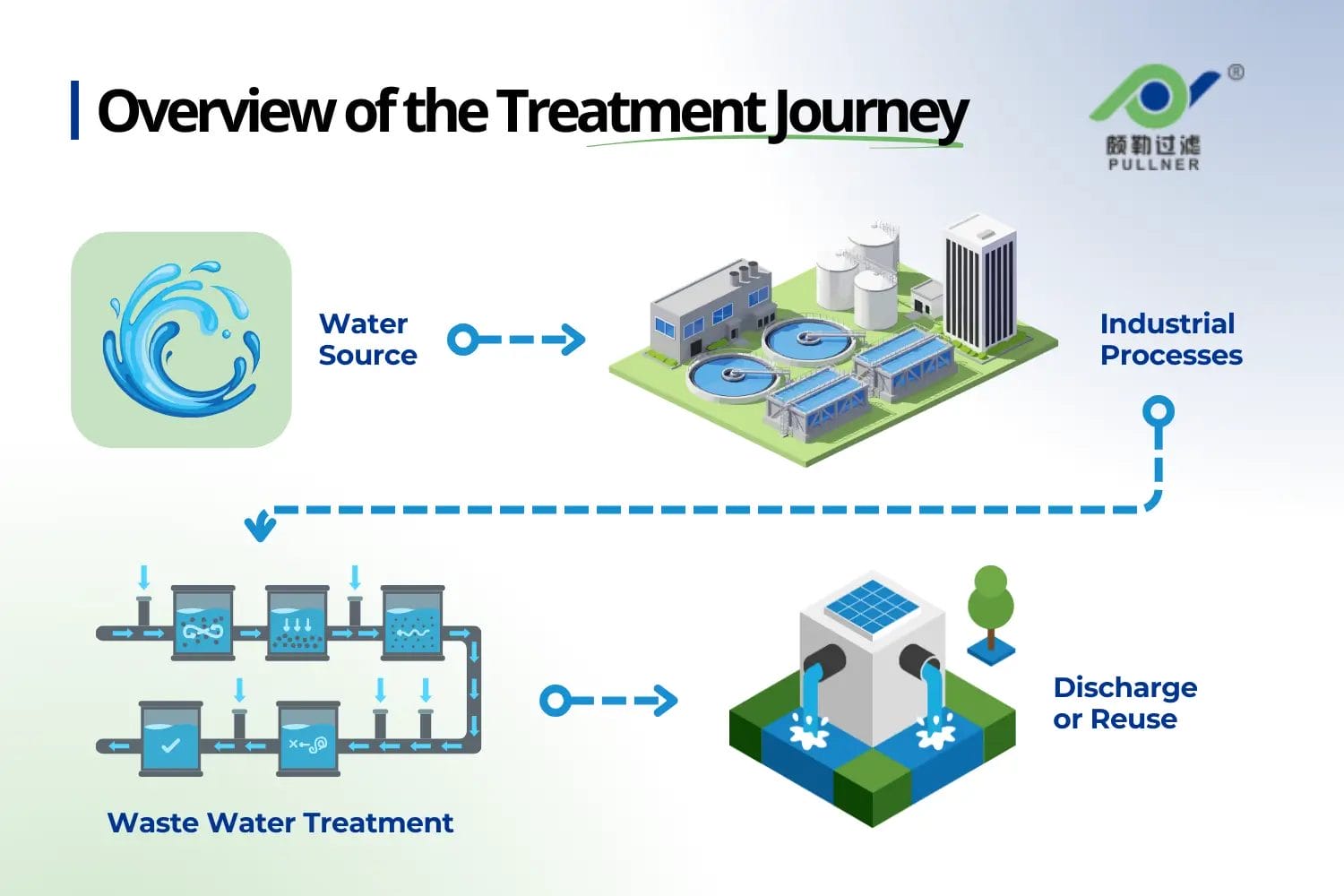 Overview of the Treatment Journey

®
颇勒过滤
PULLNER

Water Source

Industrial Processes

Waste Water Treatment

Discharge or Reuse